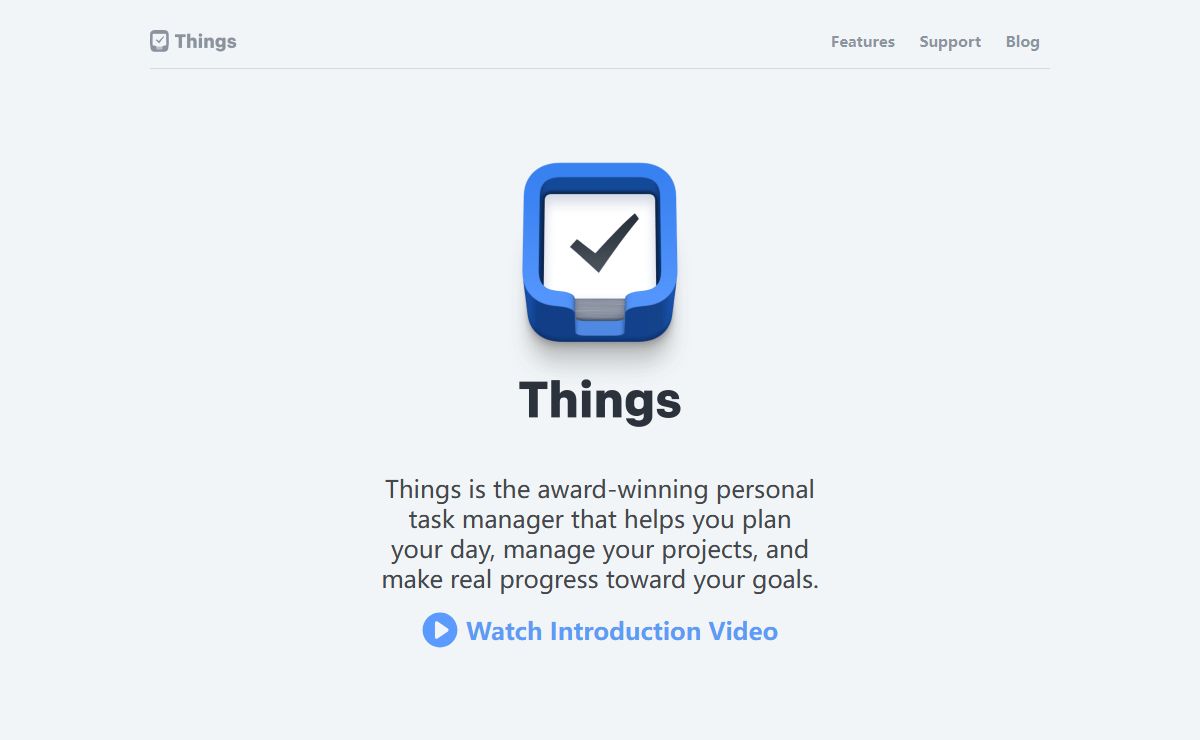 Things

Features Support Blog

Things

Things is the award-winning personal task manager that helps you plan your day, manage your projects, and make real progress toward your goals.

Watch Introduction Video